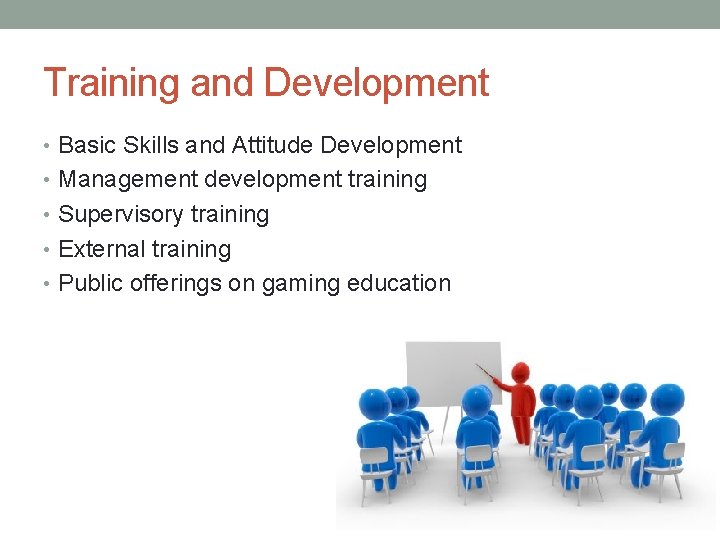 Training and Development

• Basic Skills and Attitude Development
• Management development training
• Supervisory training
• External training
• Public offerings on gaming education